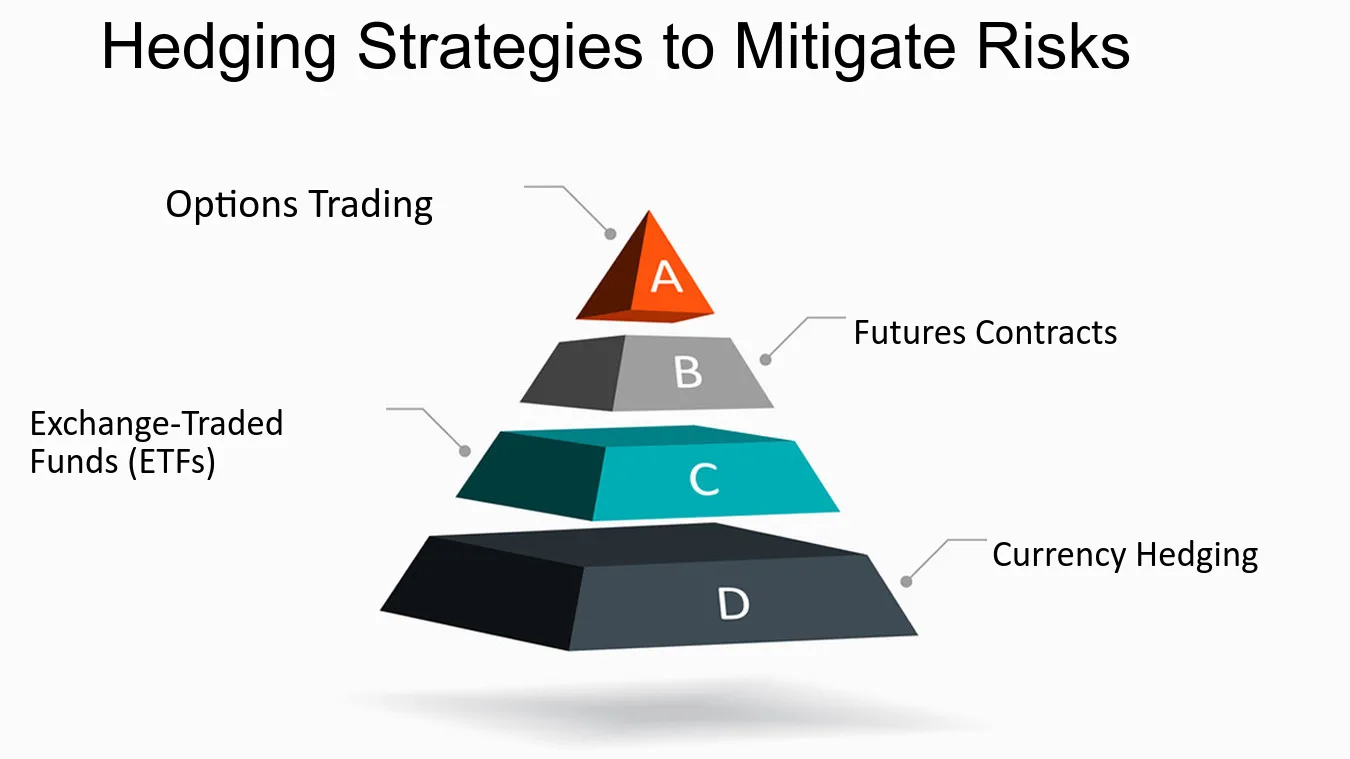 Hedging Strategies to Mitigate Risks

Options Trading

A

Futures Contracts

B

Exchange-Traded Funds (ETFs)

C

Currency Hedging

D